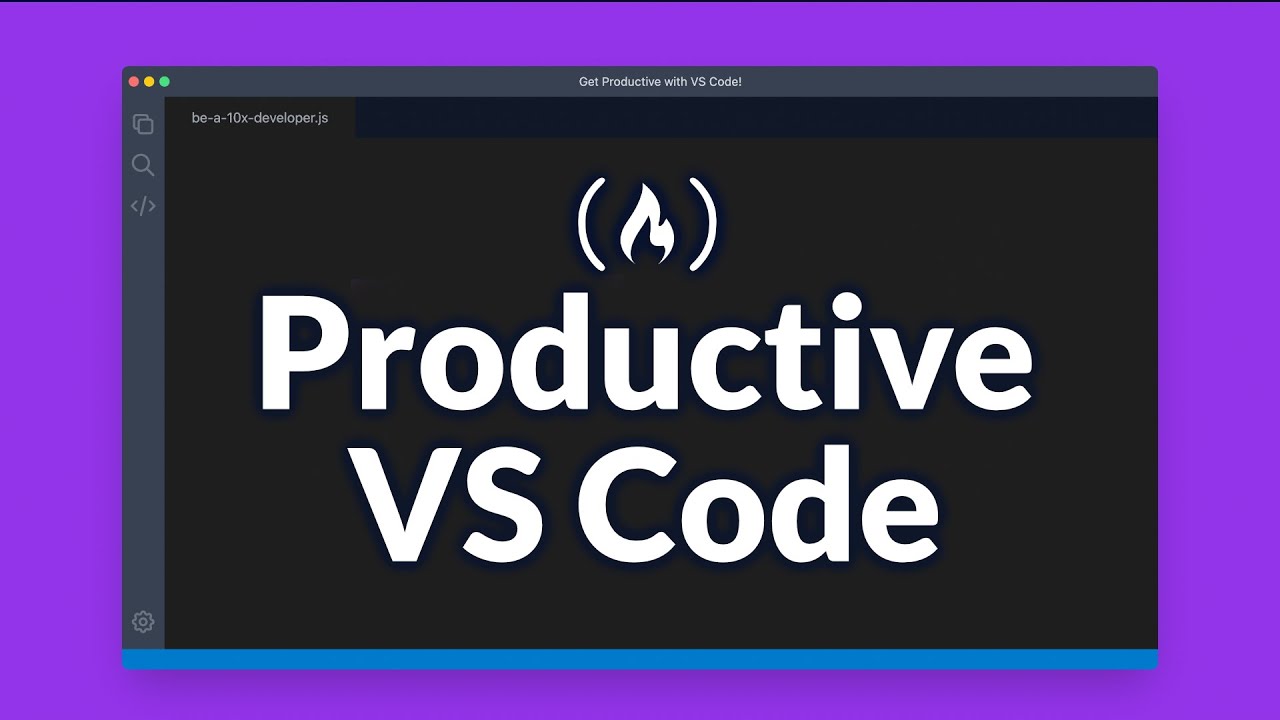 Get Productive with VS Code!

be-a-10x-developer.js

Productive
VS Code